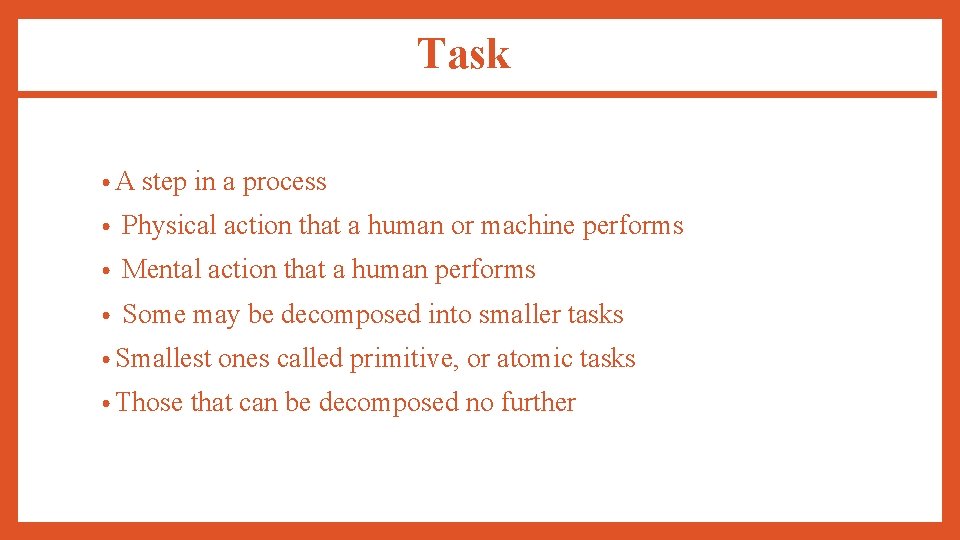 Task

• A step in a process
• Physical action that a human or machine performs
• Mental action that a human performs
• Some may be decomposed into smaller tasks
• Smallest ones called primitive, or atomic tasks
• Those that can be decomposed no further